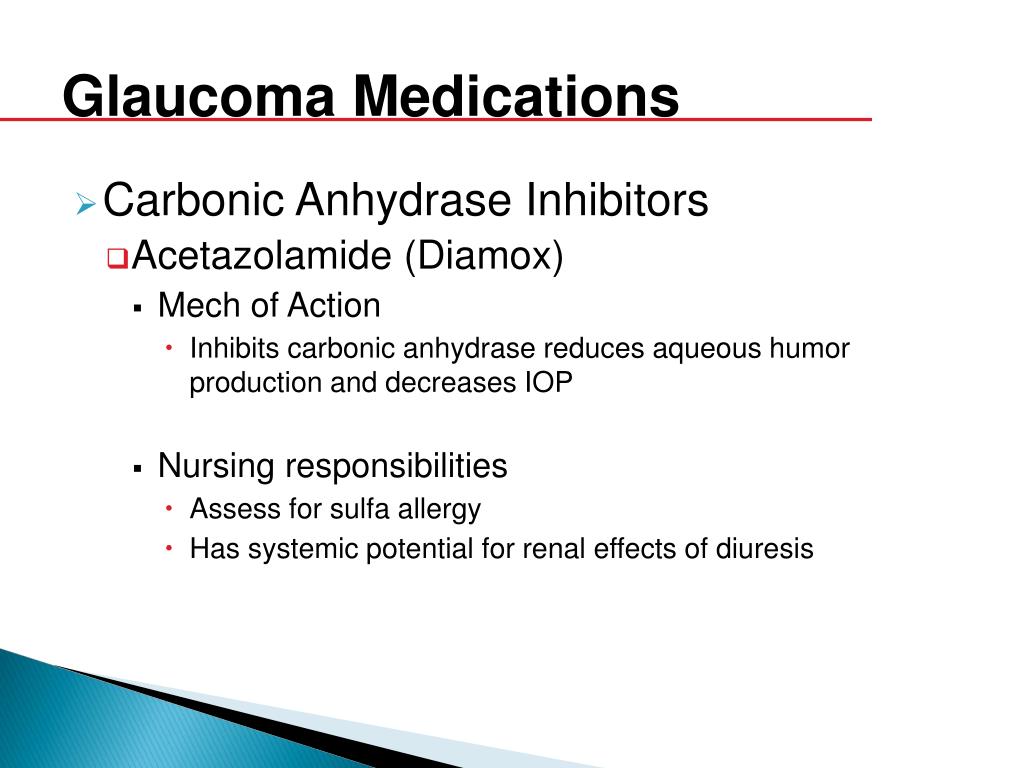 Glaucoma Medications

Carbonic Anhydrase Inhibitors

Acetazolamide (Diamox)

Mech of Action

Inhibits carbonic anhydrase reduces aqueous humor production and decreases IOP

Nursing responsibilities

Assess for sulfa allergy

Has systemic potential for renal effects of diuresis